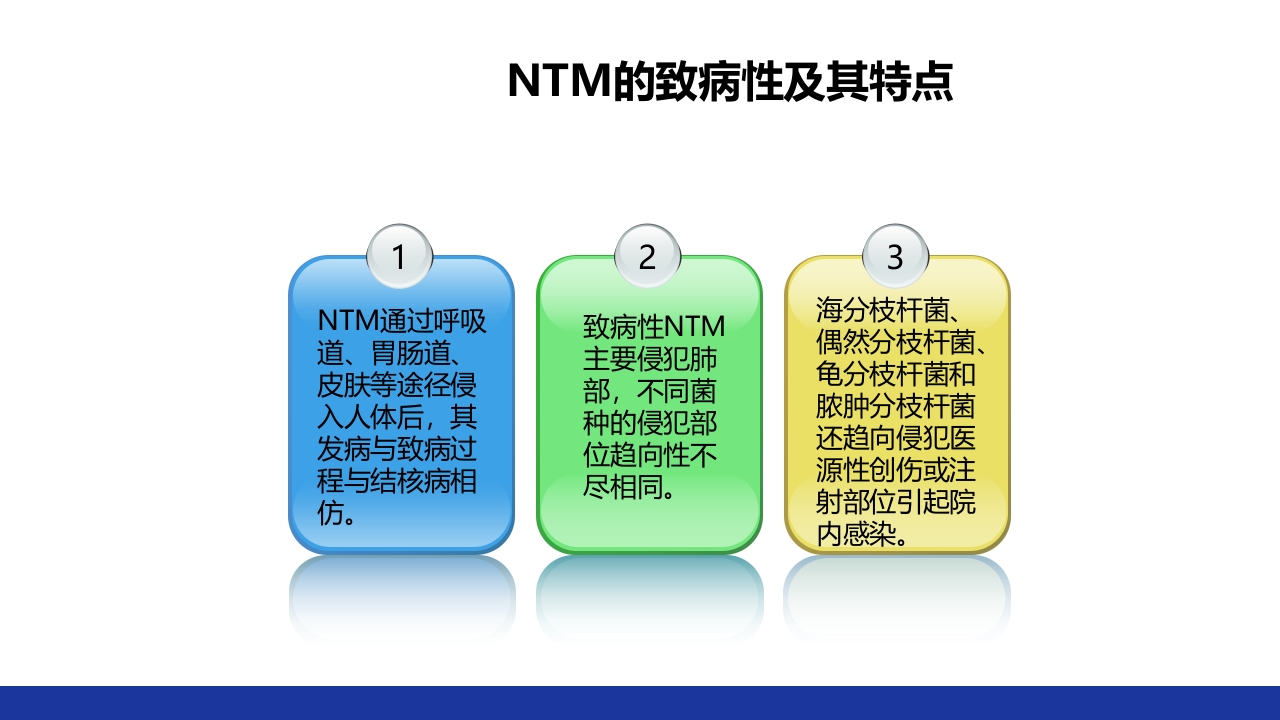 NTM的致病性及其特点

1

NTM通过呼吸道、胃肠道、皮肤等途径侵入人体后，其发病与致病过程与结核病相仿。

2

致病性NTM主要侵犯肺部，不同菌种的侵犯部位趋向性不尽相同。

3

海分枝杆菌、偶然分枝杆菌、龟分枝杆菌和脓肿分枝杆菌还趋向侵犯医源性创伤或注射部位引起院内感染。